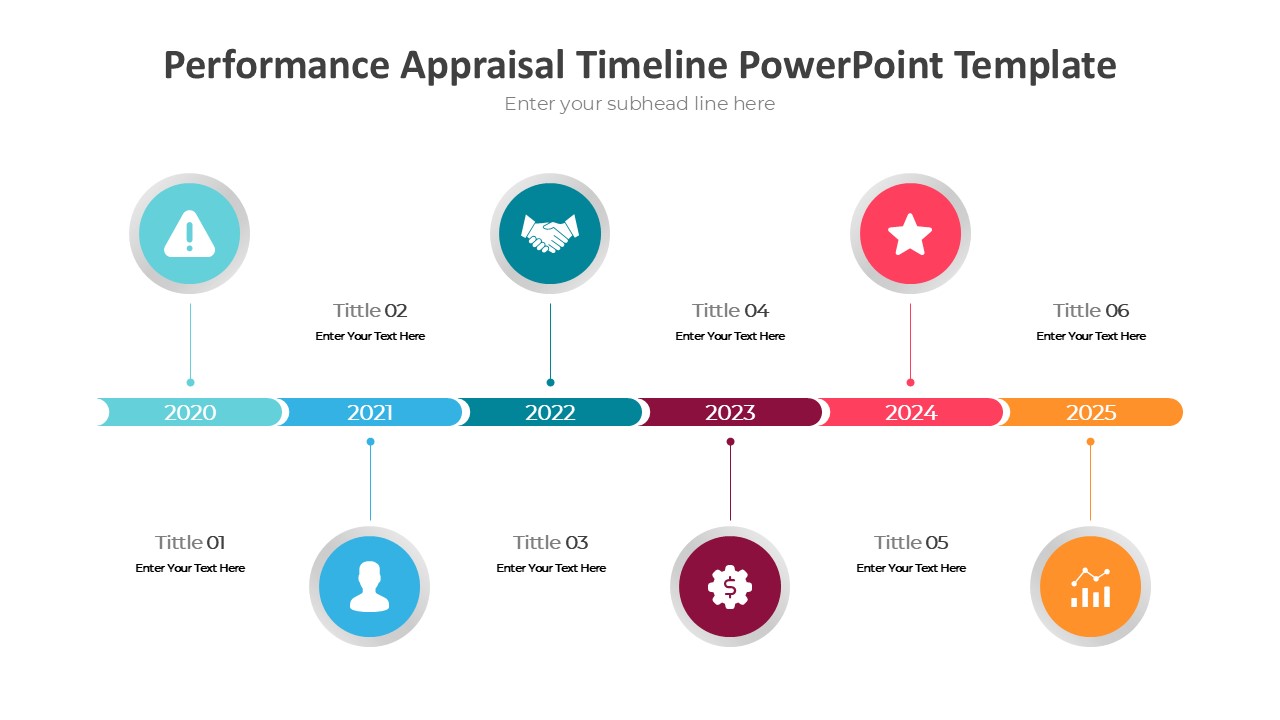 Performance Appraisal Timeline PowerPoint Template
Enter your subhead line here

Tittle 02
Enter Your Text Here

Tittle 04
Enter Your Text Here

Tittle 06
Enter Your Text Here

2020 2021 2022 2023 2024 2025

Tittle 01
Enter Your Text Here

Tittle 03
Enter Your Text Here

Tittle 05
Enter Your Text Here